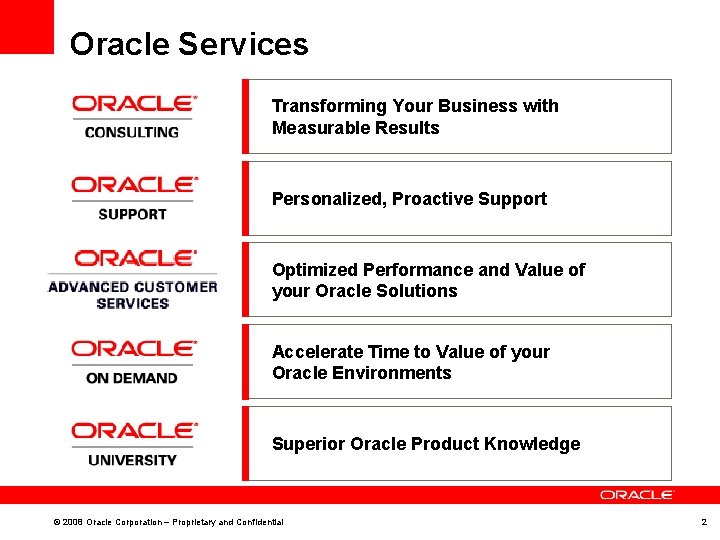 Oracle Services

ORACLE
CONSULTING

Transforming Your Business with Measurable Results

ORACLE
SUPPORT

Personalized, Proactive Support

ORACLE
ADVANCED CUSTOMER SERVICES

Optimized Performance and Value of your Oracle Solutions

ORACLE
ON DEMAND

Accelerate Time to Value of your Oracle Environments

ORACLE
UNIVERSITY

Superior Oracle Product Knowledge

ORACLE

© 2008 Oracle Corporation – Proprietary and Confidential

2